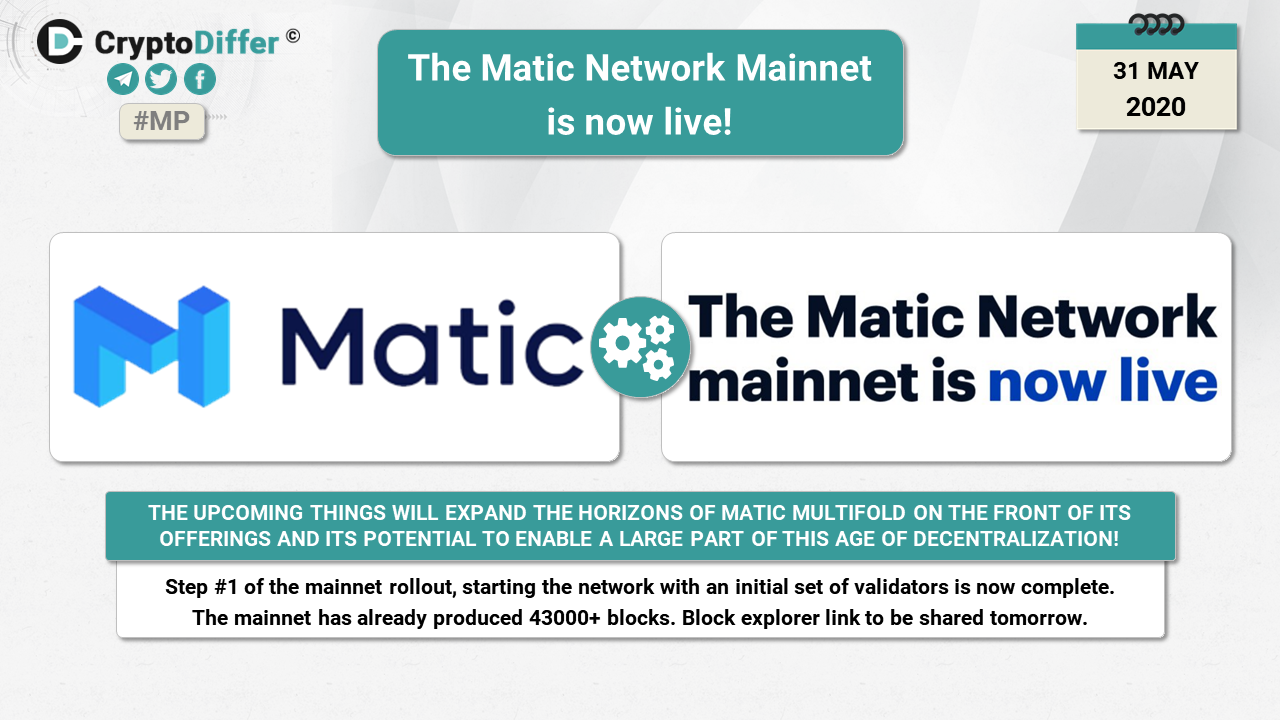 CryptoDiffer ©

#MP

The Matic Network Mainnet is now live!

31 MAY
2020

Matic

The Matic Network mainnet is now live

THE UPCOMING THINGS WILL EXPAND THE HORIZONS OF MATIC MULTIFOLD ON THE FRONT OF ITS OFFERINGS AND ITS POTENTIAL TO ENABLE A LARGE PART OF THIS AGE OF DECENTRALIZATION!

Step #1 of the mainnet rollout, starting the network with an initial set of validators is now complete. The mainnet has already produced 43000+ blocks. Block explorer link to be shared tomorrow.